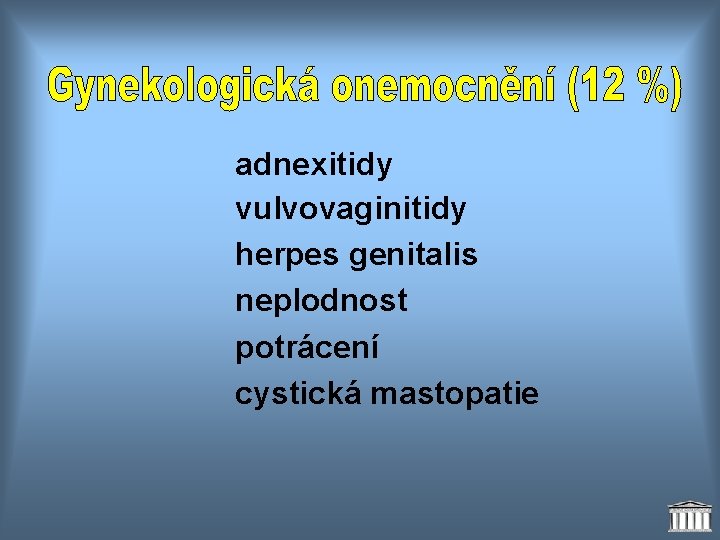 Gynekologická onemocnění (12 %)

adnexitidy
vulvovaginitidy
herpes genitalis
neplodnost
potrácení
cystická mastopatie